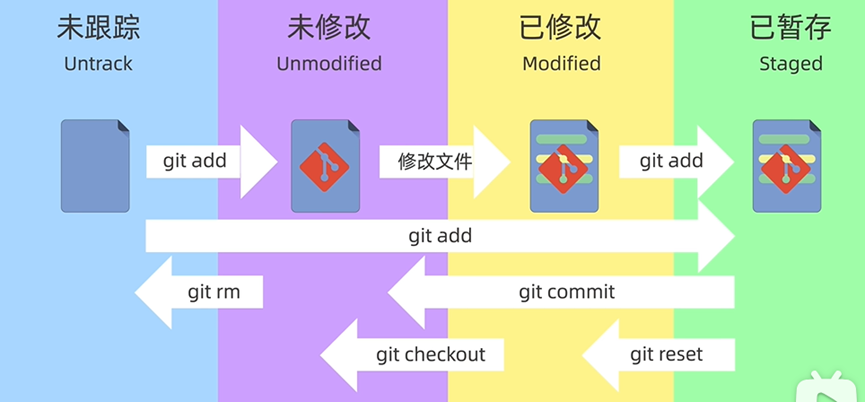 未跟踪
Untrack

未修改
Unmodified

已修改
Modified

已暂存
Staged

git add

修改文件

git add

git add

git rm

git commit

git checkout

git reset